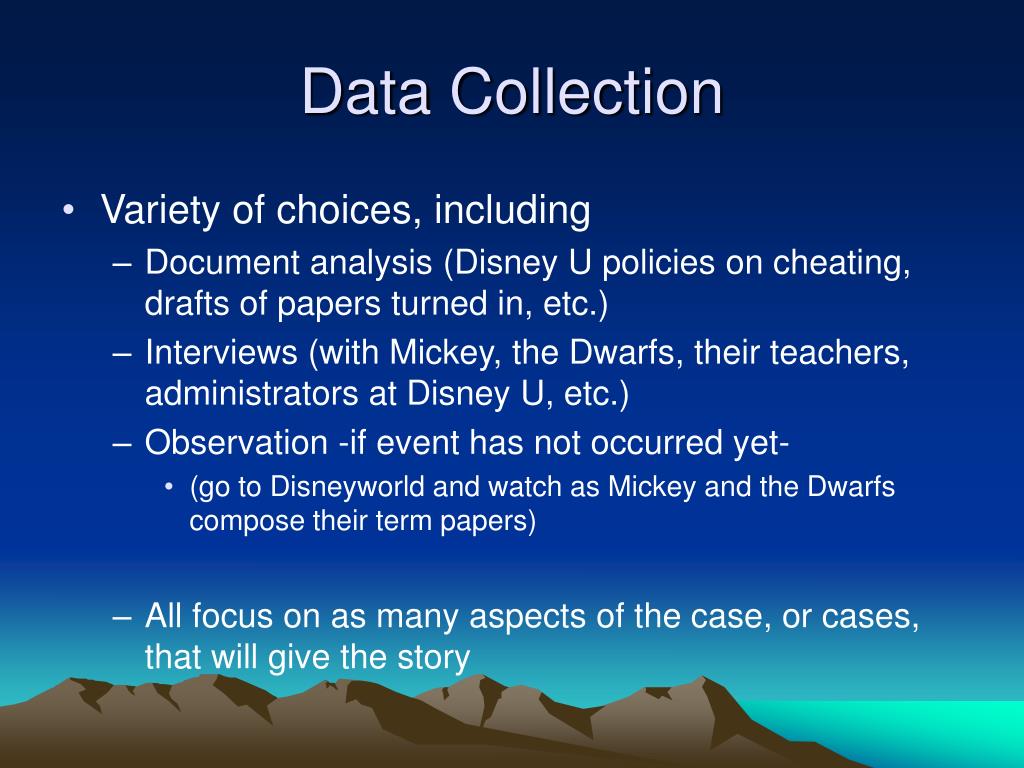 Data Collection

• Variety of choices, including
– Document analysis (Disney U policies on cheating, drafts of papers turned in, etc.)
– Interviews (with Mickey, the Dwarfs, their teachers, administrators at Disney U, etc.)
– Observation -if event has not occurred yet-
• (go to Disneyworld and watch as Mickey and the Dwarfs compose their term papers)

– All focus on as many aspects of the case, or cases, that will give the story